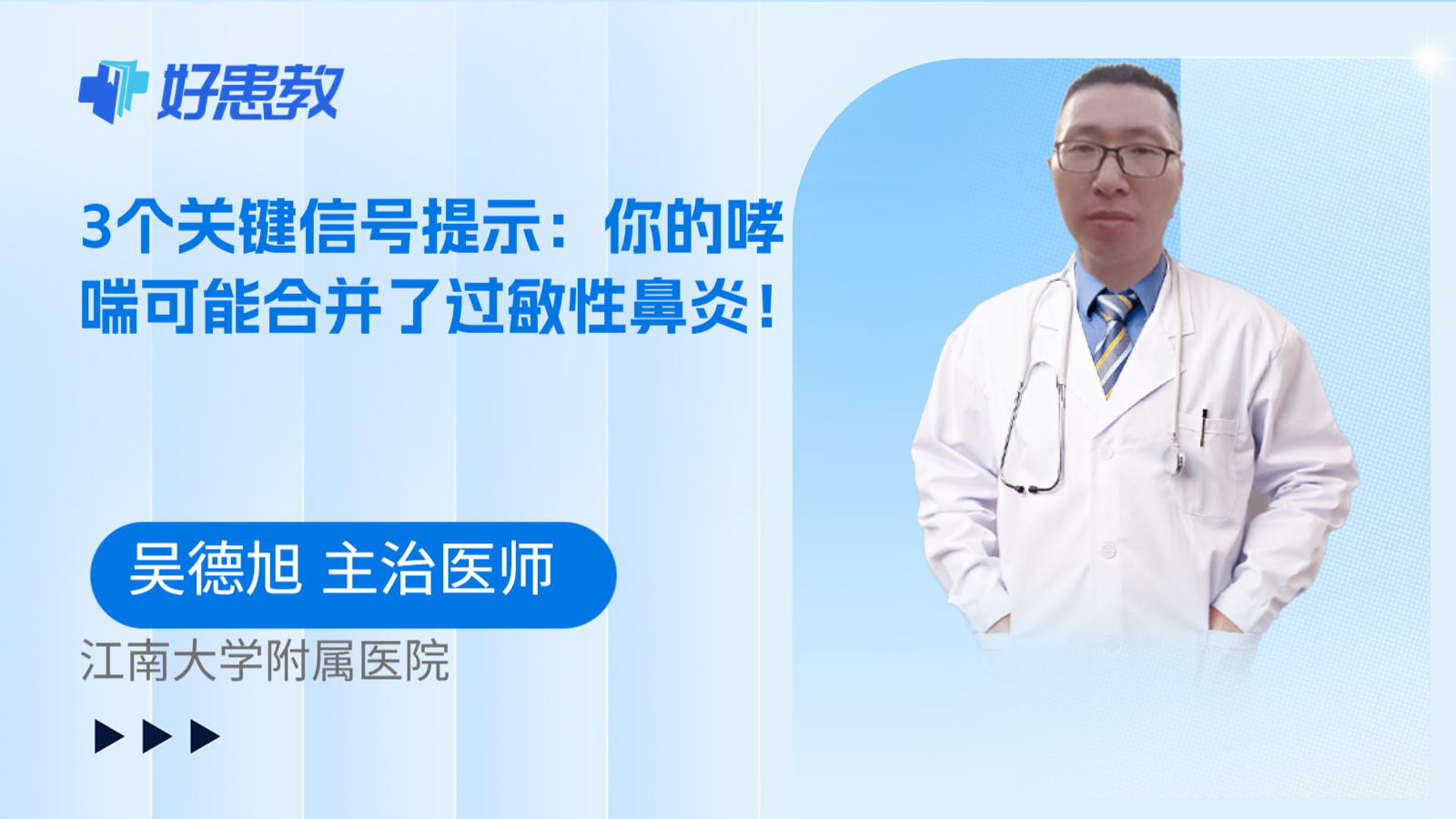 好患教

3个关键信号提示：你的哮喘可能合并了过敏性鼻炎！

吴德旭 主治医师

江南大学附属医院